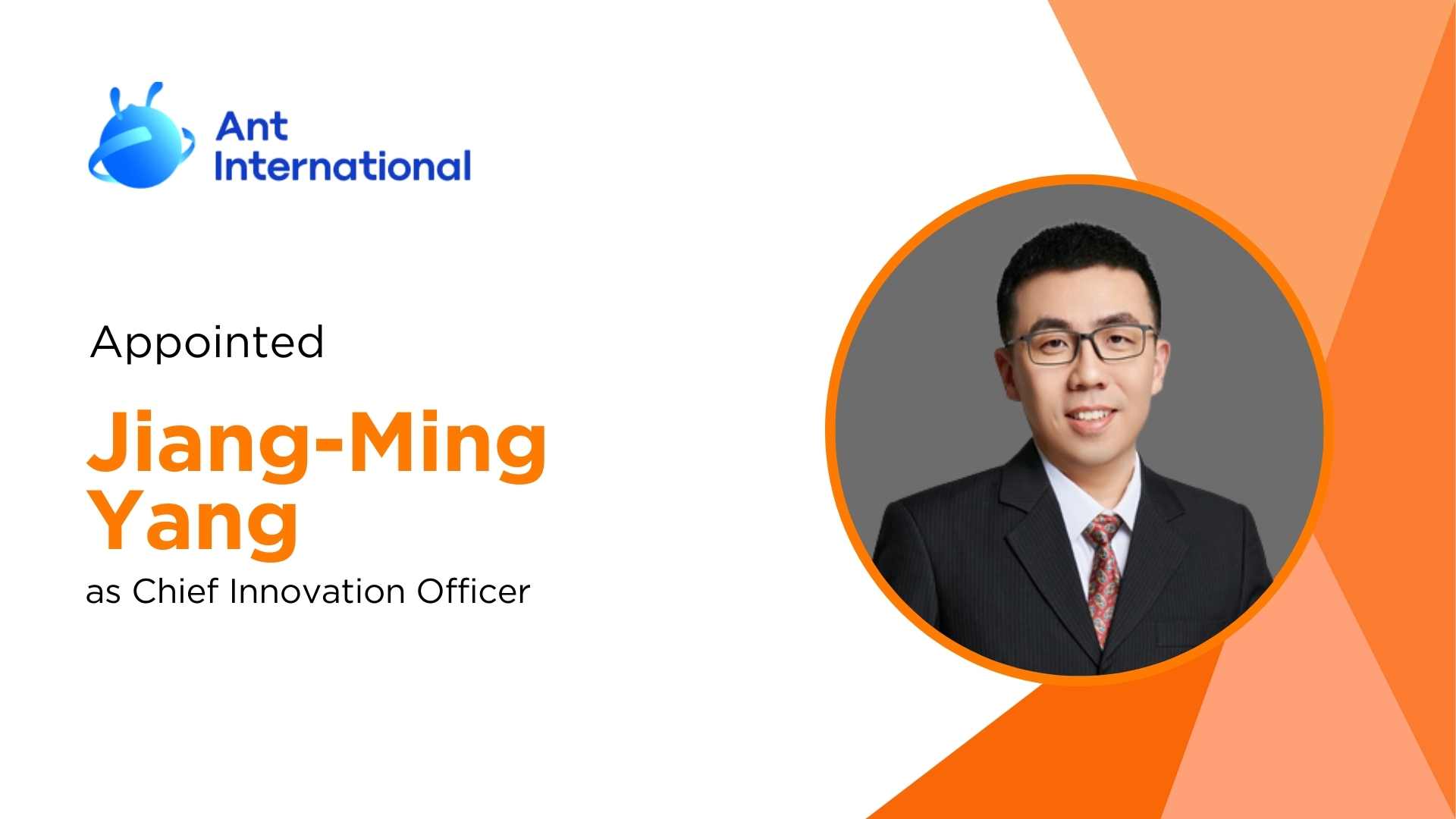 Ant International

Appointed

Jiang-Ming Yang

as Chief Innovation Officer